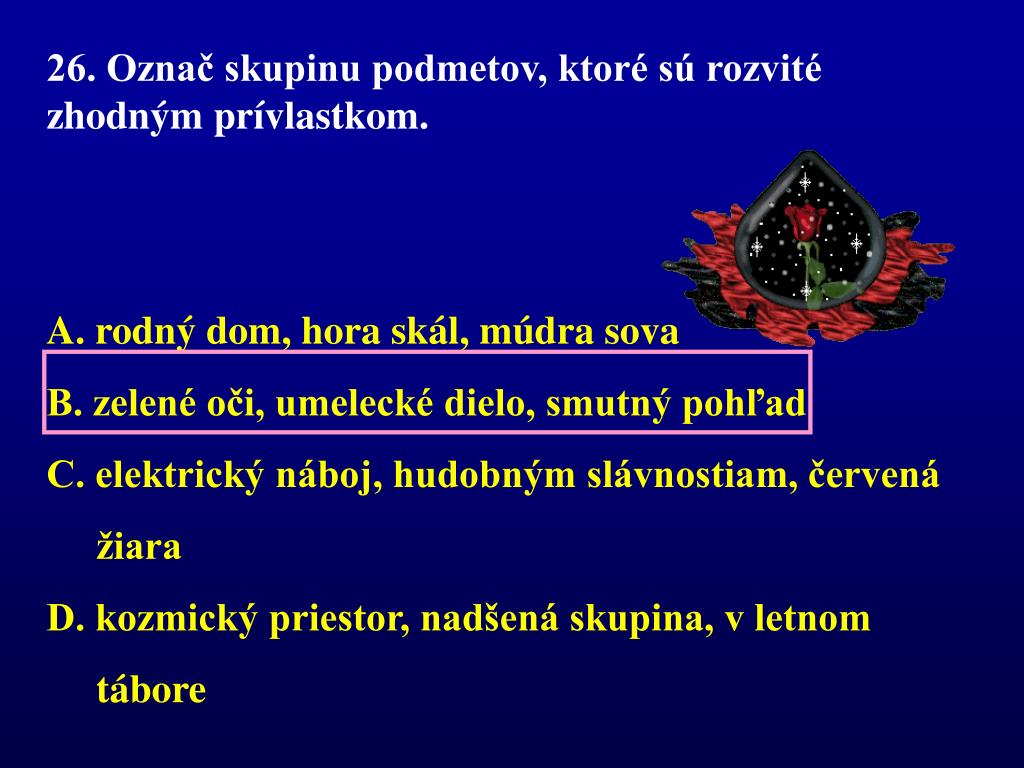 26. Označ skupinu podmetov, ktoré sú rozvité zhodným prívlastkom.

A. rodný dom, hora skál, múdra sova
B. zelené oči, umelecké dielo, smutný pohľad
C. elektrický náboj, hudobným slávnostiam, červená žiara
D. kozmický priestor, nadšená skupina, v letnom tábore